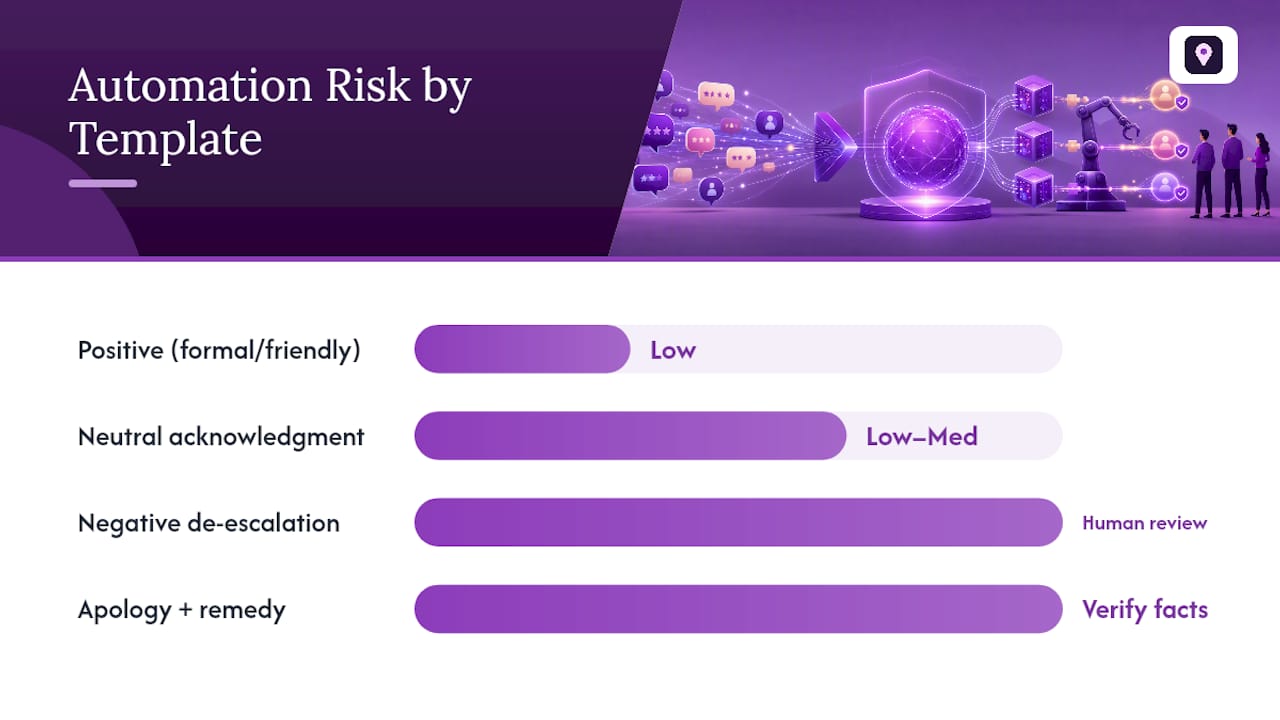 Automation Risk by Template

Positive (formal/friendly) Low

Neutral acknowledgment Low–Med

Negative de-escalation Human review

Apology + remedy Verify facts